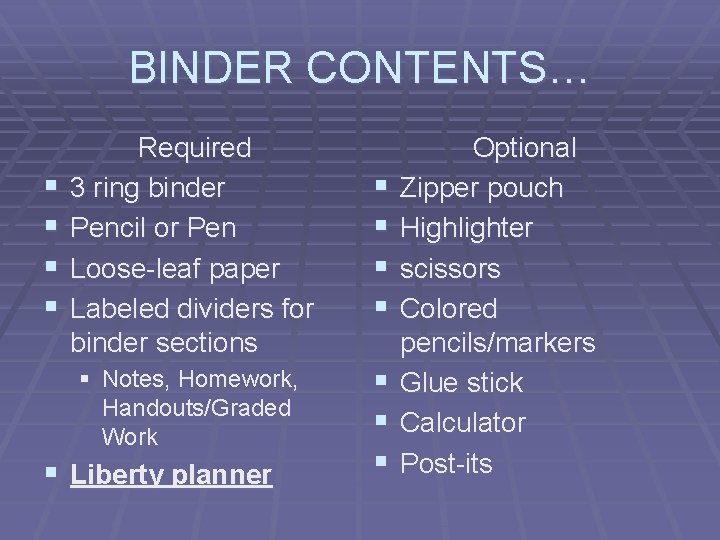 BINDER CONTENTS…

Required

- 3 ring binder
- Pencil or Pen
- Loose-leaf paper
- Labeled dividers for binder sections
  - Notes, Homework, Handouts/Graded Work
- Liberty planner

Optional

- Zipper pouch
- Highlighter
- scissors
- Colored pencils/markers
- Glue stick
- Calculator
- Post-its